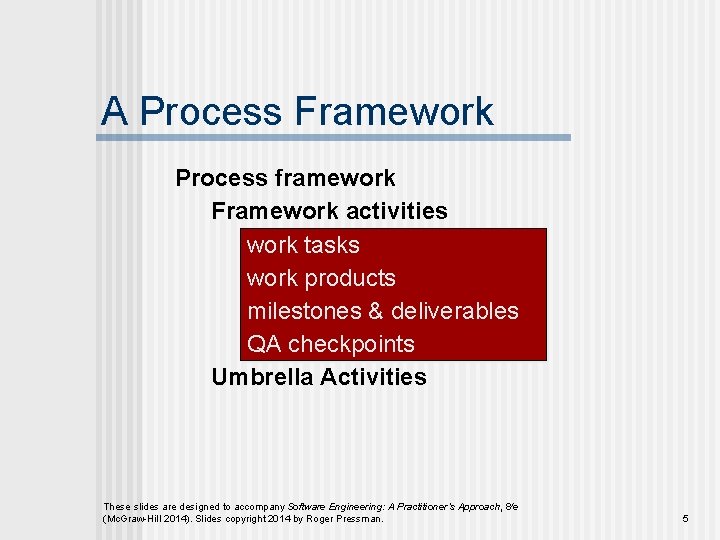 A Process Framework

Process framework
Framework activities
work tasks
work products
milestones & deliverables
QA checkpoints
Umbrella Activities

These slides are designed to accompany Software Engineering: A Practitioner's Approach, 8/e (McGraw-Hill 2014). Slides copyright 2014 by Roger Pressman.

5